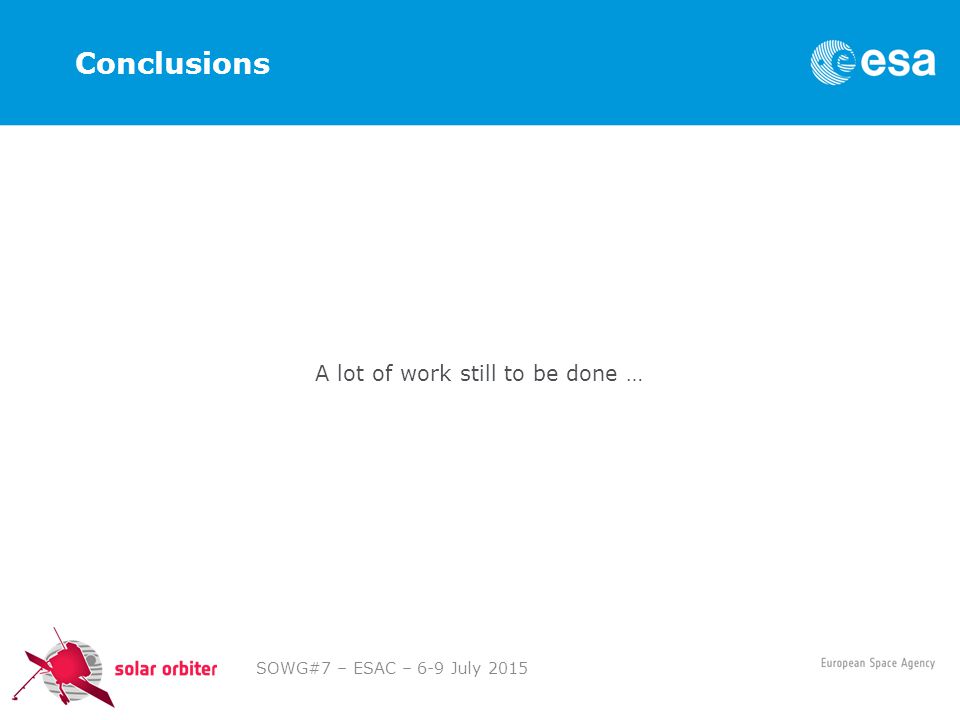 Conclusions

esa

A lot of work still to be done …

solar orbiter

SOWG#7 – ESAC – 6-9 July 2015

European Space Agency